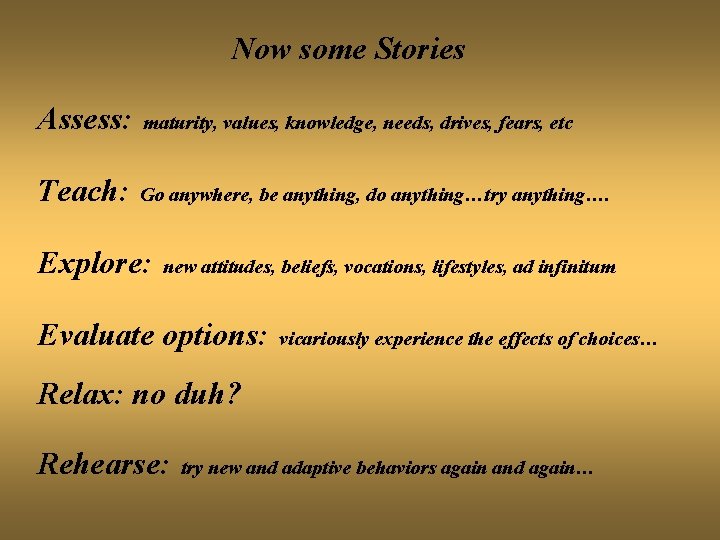 Now some Stories

Assess: maturity, values, knowledge, needs, drives, fears, etc

Teach: Go anywhere, be anything, do anything…try anything….

Explore: new attitudes, beliefs, vocations, lifestyles, ad infinitum

Evaluate options: vicariously experience the effects of choices…

Relax: no duh?

Rehearse: try new and adaptive behaviors again and again…